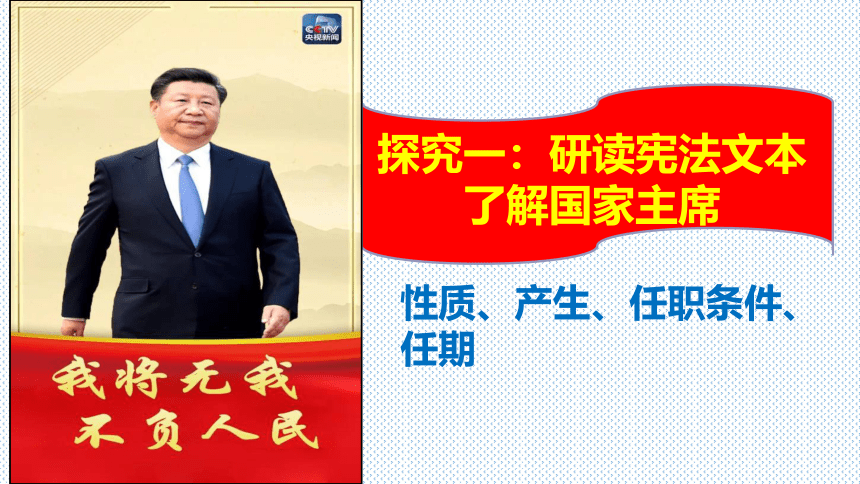 CCTV
央视新闻

我将无我
不负人民

探究一：研读宪法文本
了解国家主席

性质、产生、任职条件、任期